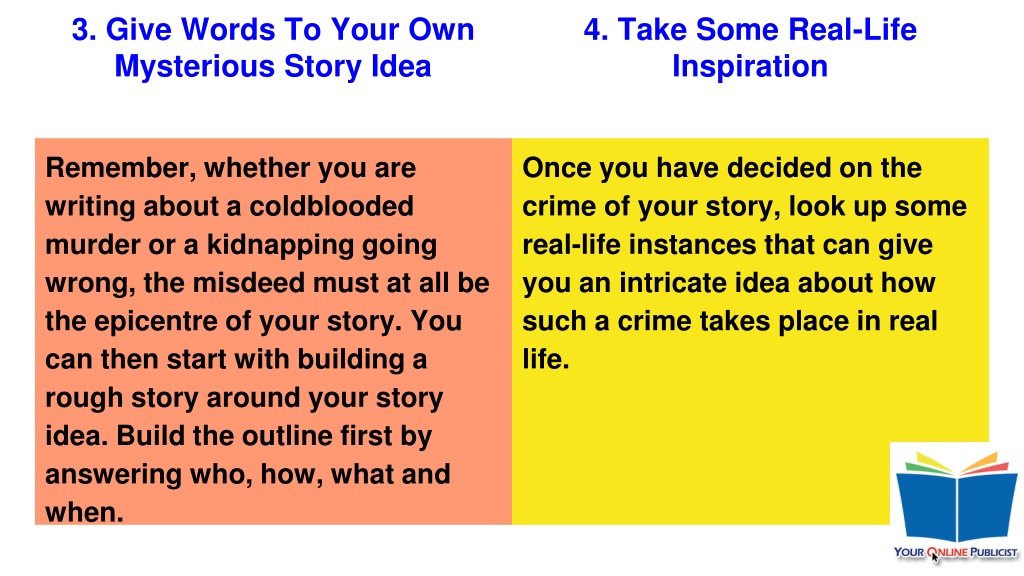 3. Give Words To Your Own Mysterious Story Idea

Remember, whether you are writing about a coldblooded murder or a kidnapping going wrong, the misdeed must at all be the epicentre of your story. You can then start with building a rough story around your story idea. Build the outline first by answering who, how, what and when.

4. Take Some Real-Life Inspiration

Once you have decided on the crime of your story, look up some real-life instances that can give you an intricate idea about how such a crime takes place in real life.

YOUR ONLINE PUBLICIST